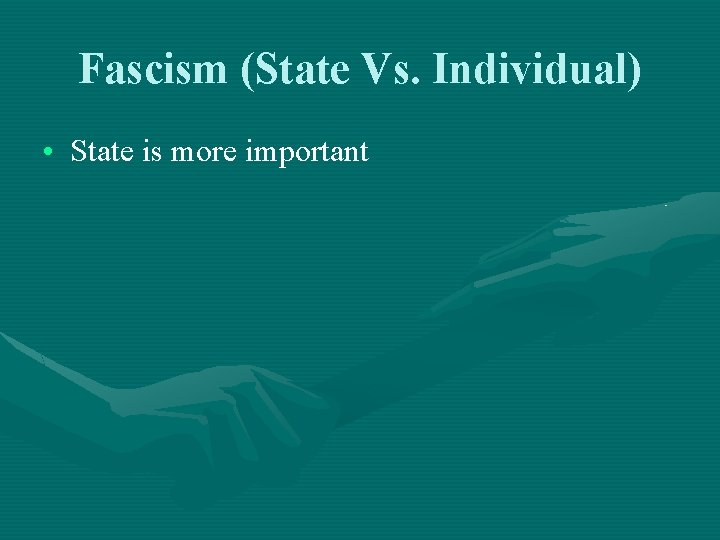 Fascism (State Vs. Individual)

• State is more important